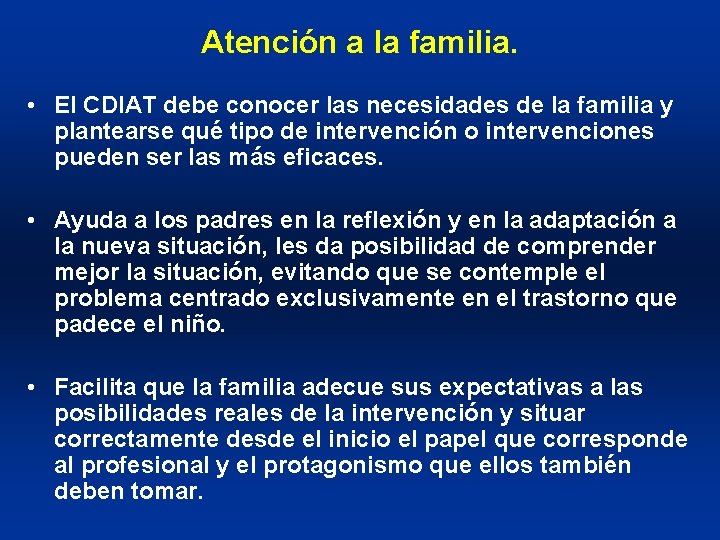 Atención a la familia.

• El CDIAT debe conocer las necesidades de la familia y plantearse qué tipo de intervención o intervenciones pueden ser las más eficaces.

• Ayuda a los padres en la reflexión y en la adaptación a la nueva situación, les da posibilidad de comprender mejor la situación, evitando que se contemple el problema centrado exclusivamente en el trastorno que padece el niño.

• Facilita que la familia adecue sus expectativas a las posibilidades reales de la intervención y situar correctamente desde el inicio el papel que corresponde al profesional y el protagonismo que ellos también deben tomar.